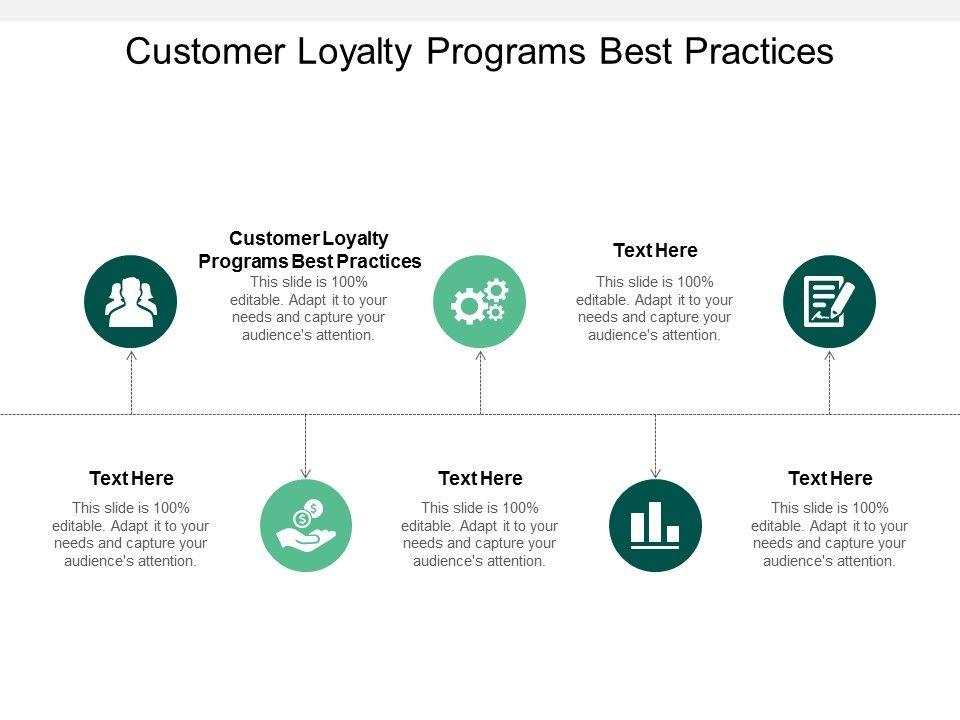 Customer Loyalty Programs Best Practices

Customer Loyalty Programs Best Practices
This slide is 100% editable. Adapt it to your needs and capture your audience's attention.

Text Here
This slide is 100% editable. Adapt it to your needs and capture your audience's attention.

Text Here
This slide is 100% editable. Adapt it to your needs and capture your audience's attention.

Text Here
This slide is 100% editable. Adapt it to your needs and capture your audience's attention.

Text Here
This slide is 100% editable. Adapt it to your needs and capture your audience's attention.